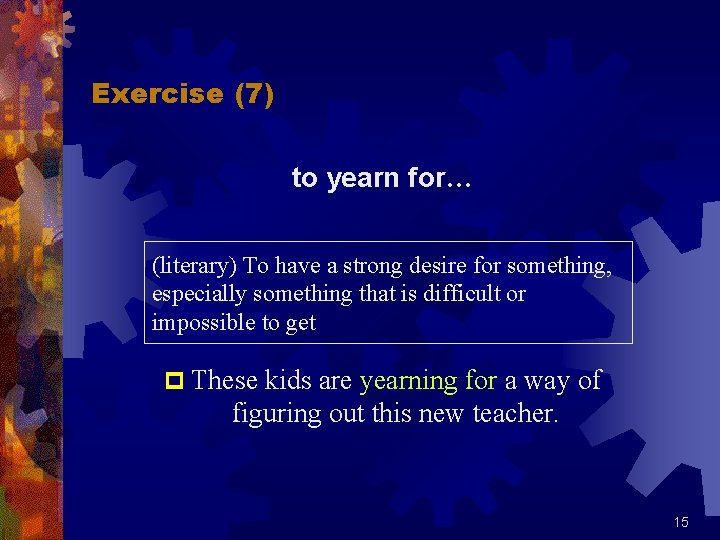 Exercise (7)

to yearn for…

(literary) To have a strong desire for something, especially something that is difficult or impossible to get

These kids are yearning for a way of figuring out this new teacher.

15